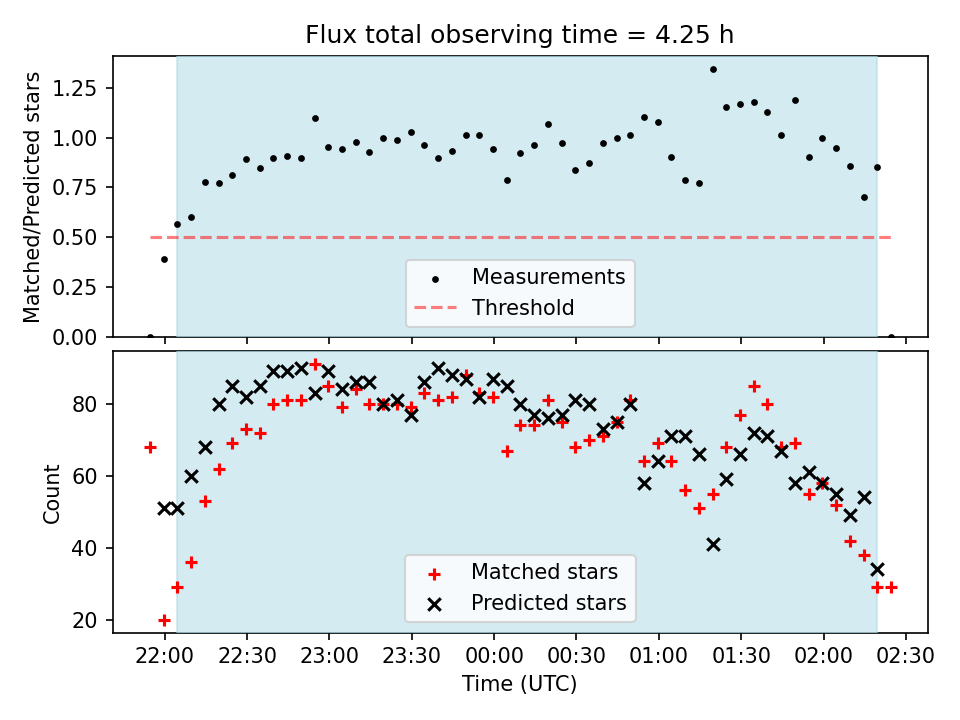 Flux total observing time = 4.25 h

Matched/Predicted stars

1.25
1.00
0.75
0.50
0.25
0.00

Measurements
Threshold

Count

80
60
40
20

Matched stars
Predicted stars

22:00 22:30 23:00 23:30 00:00 00:30 01:00 01:30 02:00 02:30

Time (UTC)